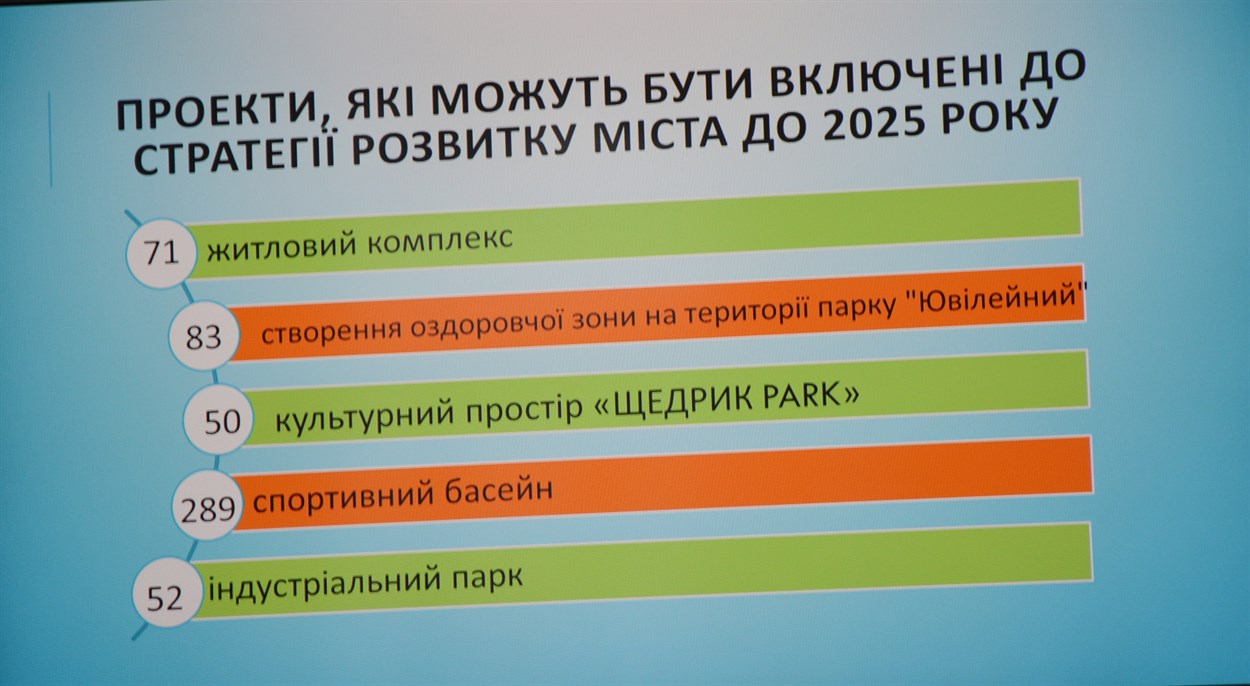 ПРОЕКТИ, ЯКІ МОЖУТЬ БУТИ ВКЛЮЧЕНІ ДО СТРАТЕГІЇ РОЗВИТКУ МІСТА ДО 2025 РОКУ

71 житловий комплекс

83 створення оздоровчої зони на території парку "Ювілейний"

50 культурний простір «ЩЕДРИК PARK»

289 спортивний басейн

52 індустріальний парк